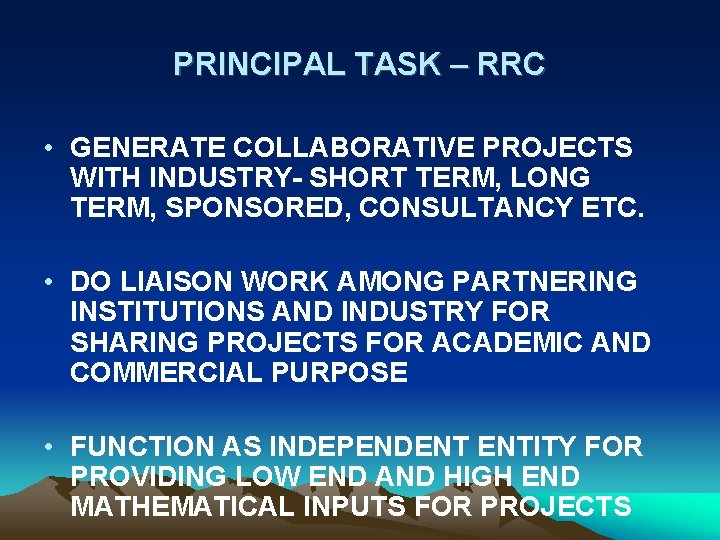 PRINCIPAL TASK – RRC

• GENERATE COLLABORATIVE PROJECTS WITH INDUSTRY- SHORT TERM, LONG TERM, SPONSORED, CONSULTANCY ETC.

• DO LIAISON WORK AMONG PARTNERING INSTITUTIONS AND INDUSTRY FOR SHARING PROJECTS FOR ACADEMIC AND COMMERCIAL PURPOSE

• FUNCTION AS INDEPENDENT ENTITY FOR PROVIDING LOW END AND HIGH END MATHEMATICAL INPUTS FOR PROJECTS